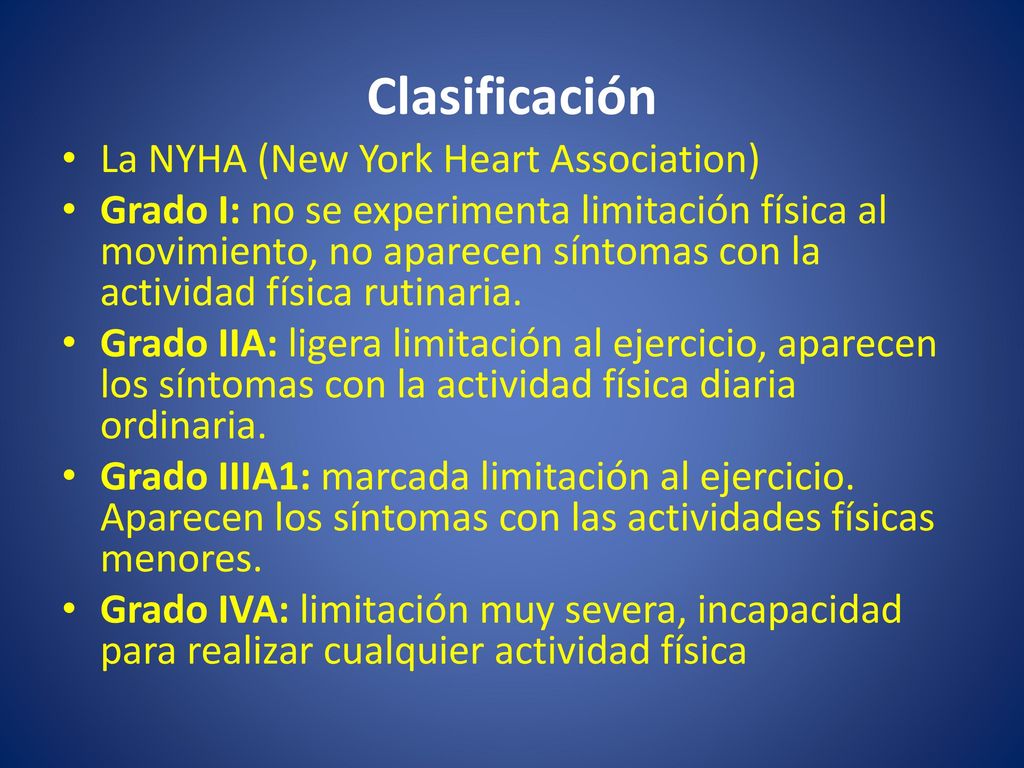 Clasificación

• La NYHA (New York Heart Association)
• Grado I: no se experimenta limitación física al movimiento, no aparecen síntomas con la actividad física rutinaria.
• Grado IIA: ligera limitación al ejercicio, aparecen los síntomas con la actividad física diaria ordinaria.
• Grado IIIA1: marcada limitación al ejercicio. Aparecen los síntomas con las actividades físicas menores.
• Grado IVA: limitación muy severa, incapacidad para realizar cualquier actividad física